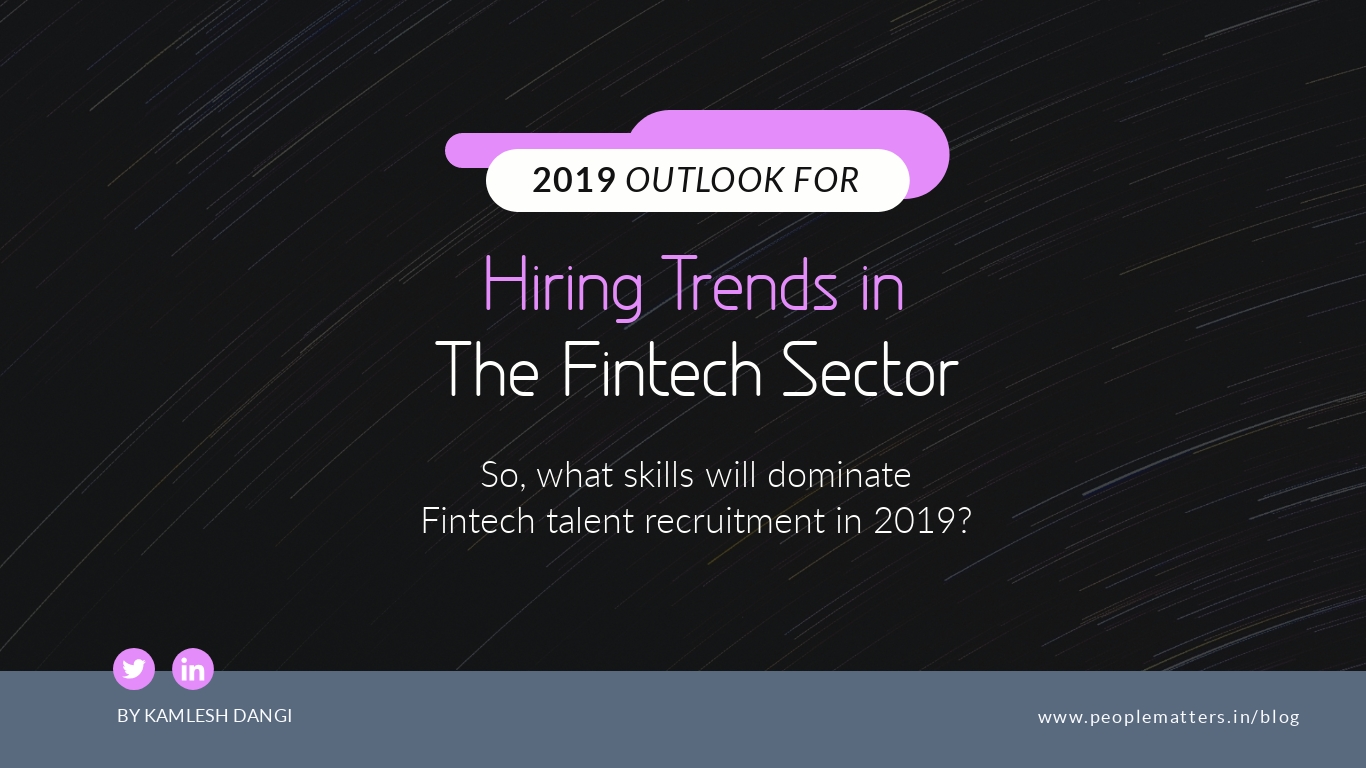 2019 OUTLOOK FOR

Hiring Trends in
The Fintech Sector

So, what skills will dominate
Fintech talent recruitment in 2019?

in

BY KAMLESH DANGI

www.peoplematters.in/blog